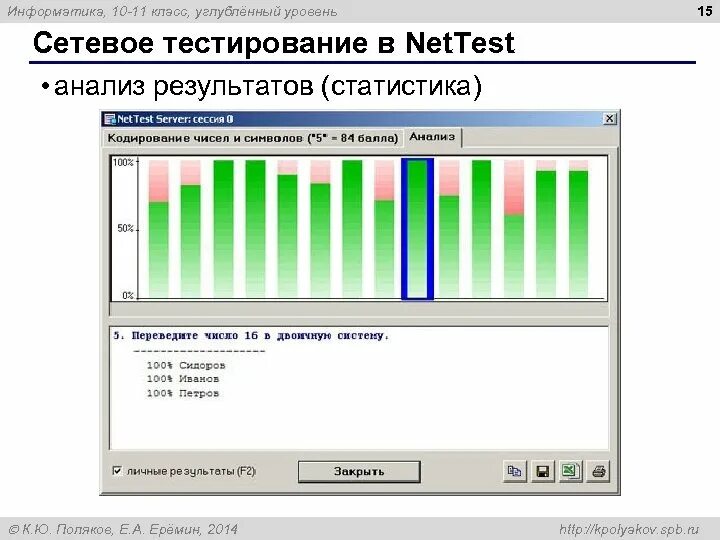 Информатика, 10-11 класс, углублённый уровень

15

Сетевое тестирование в NetTest

• анализ результатов (статистика)

NetTest Server: сессия 0

Кодирование чисел и символов ("5" = 84 балла)

Анализ

100%

50%

0%

5. Переведите число 16 в двоичную систему.

--------------------

100% Сидоров

100% Иванов

100% Петров

личные результаты (F2)

Закрыть

© К.Ю. Поляков, Е.А. Ерёмин, 2014

http://kpolyakov.spb.ru